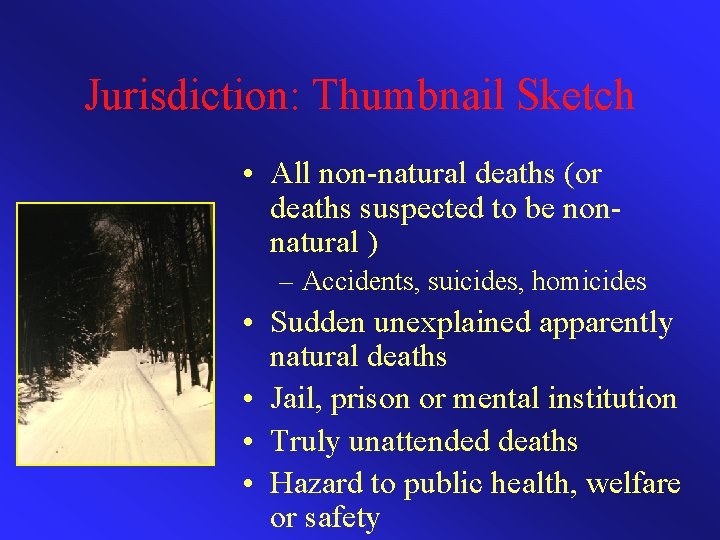 Jurisdiction: Thumbnail Sketch

• All non-natural deaths (or deaths suspected to be non-natural )
– Accidents, suicides, homicides
• Sudden unexplained apparently natural deaths
• Jail, prison or mental institution
• Truly unattended deaths
• Hazard to public health, welfare or safety